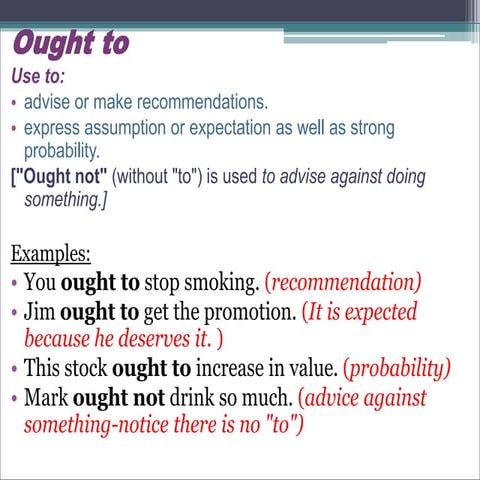 Ought to

Use to:

• advise or make recommendations.
• express assumption or expectation as well as strong probability.

["Ought not" (without "to") is used to advise against doing something.]

Examples:

• You ought to stop smoking. (recommendation)
• Jim ought to get the promotion. (It is expected because he deserves it. )
• This stock ought to increase in value. (probability)
• Mark ought not drink so much. (advice against something-notice there is no "to")